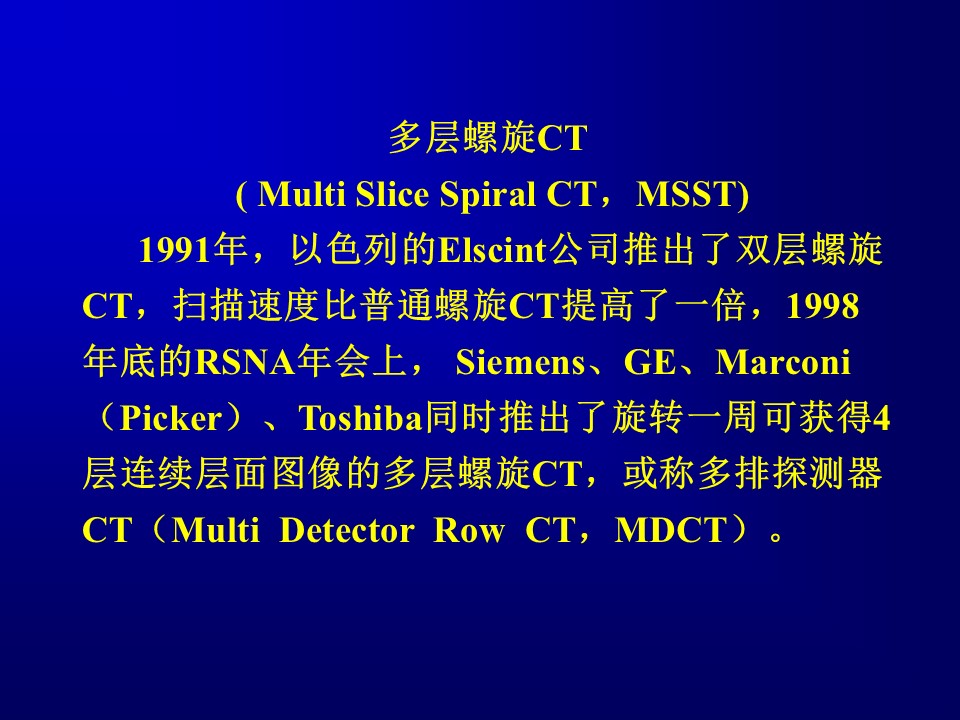 多层螺旋CT
( Multi Slice Spiral CT，MSST)

1991年，以色列的Elscint公司推出了双层螺旋CT，扫描速度比普通螺旋CT提高了一倍，1998年底的RSNA年会上， Siemens、GE、Marconi（Picker）、Toshiba同时推出了旋转一周可获得4层连续层面图像的多层螺旋CT，或称多排探测器CT（Multi Detector Row CT，MDCT）。